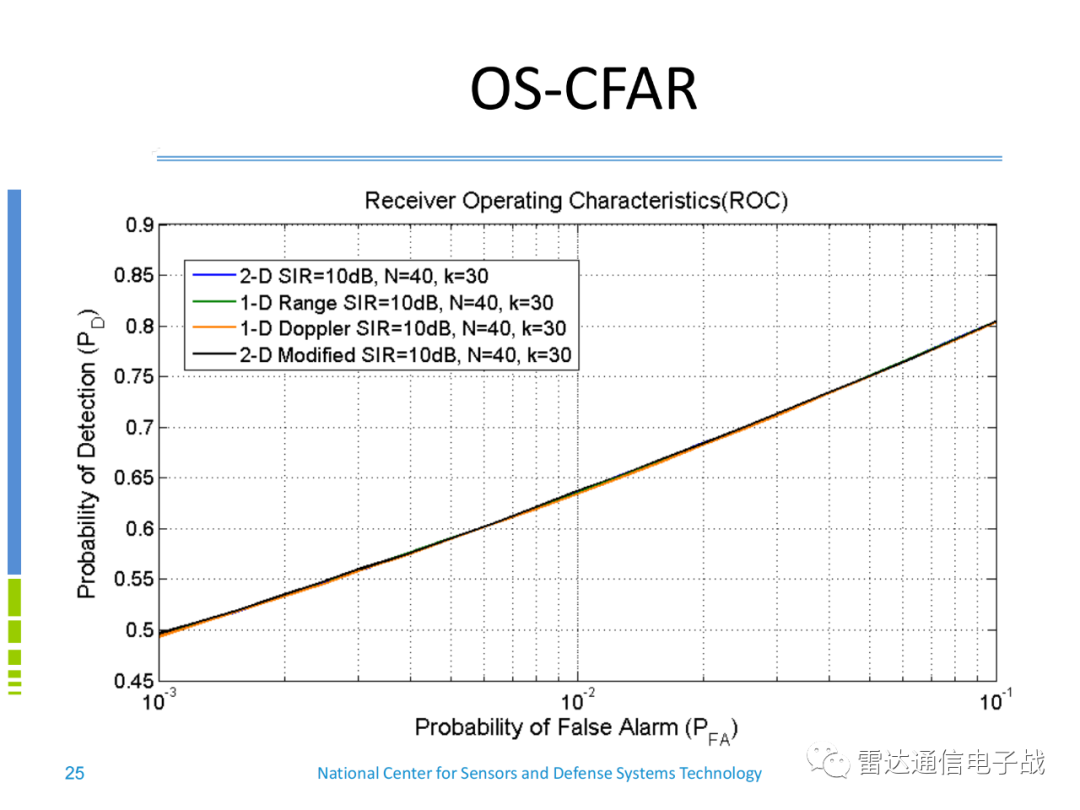 OS-CFAR

Receiver Operating Characteristics(ROC)

2-D SIR=10dB, N=40, k=30
1-D Range SIR=10dB, N=40, k=30
1-D Doppler SIR=10dB, N=40, k=30
2-D Modified SIR=10dB, N=40, k=30

Probability of Detection ($P_D$)

0.9
0.85
0.8
0.75
0.7
0.65
0.6
0.55
0.5
0.45

$10^{-3}$
$10^{-2}$
$10^{-1}$

Probability of False Alarm ($P_{FA}$)

25

National Center for Sensors and Defense Systems Technology

雷达通信电子战